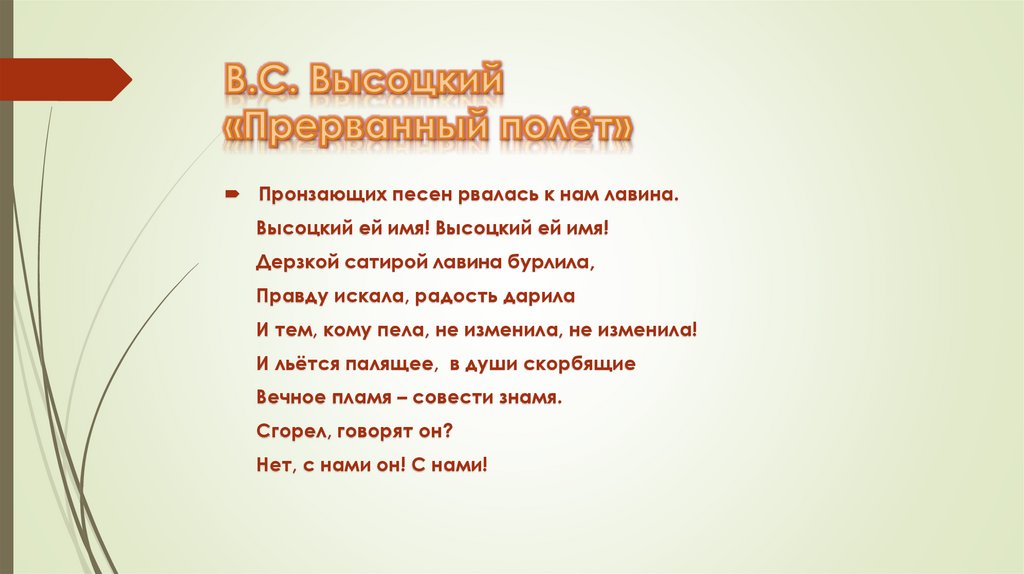 В.С. Высоцкий
«Прерванный полёт»

Пронзающих песен рвалась к нам лавина.
Высоцкий ей имя! Высоцкий ей имя!
Дерзкой сатирой лавина бурлила,
Правду искала, радость дарила
И тем, кому пела, не изменила, не изменила!
И льётся палящее, в души скорбящие
Вечное пламя – совести знамя.
Сгорел, говорят он?
Нет, с нами он! С нами!